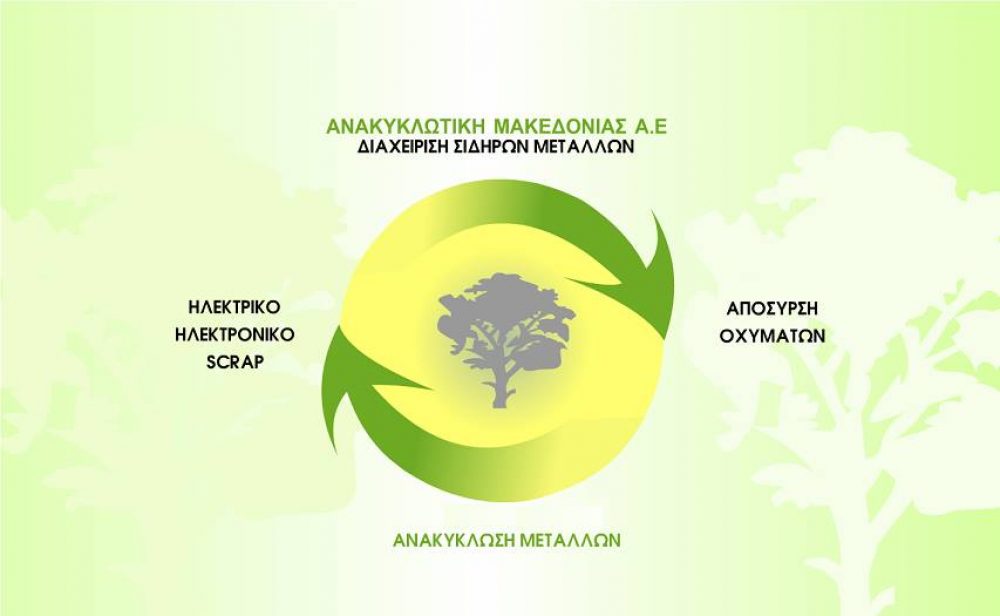 ΑΝΑΚΥΚΛΩΤΙΚΗ ΜΑΚΕΔΟΝΙΑΣ Α.Ε
ΔΙΑΧΕΙΡΙΣΗ ΣΙΔΗΡΩΝ ΜΕΤΑΛΛΩΝ

ΗΛΕΚΤΡΙΚΟ
ΗΛΕΚΤΡΟΝΙΚΟ
SCRAP

ΑΠΟΣΥΡΣΗ
ΟΧΥΜΑΤΩΝ

ΑΝΑΚΥΚΛΩΣΗ ΜΕΤΑΛΛΩΝ